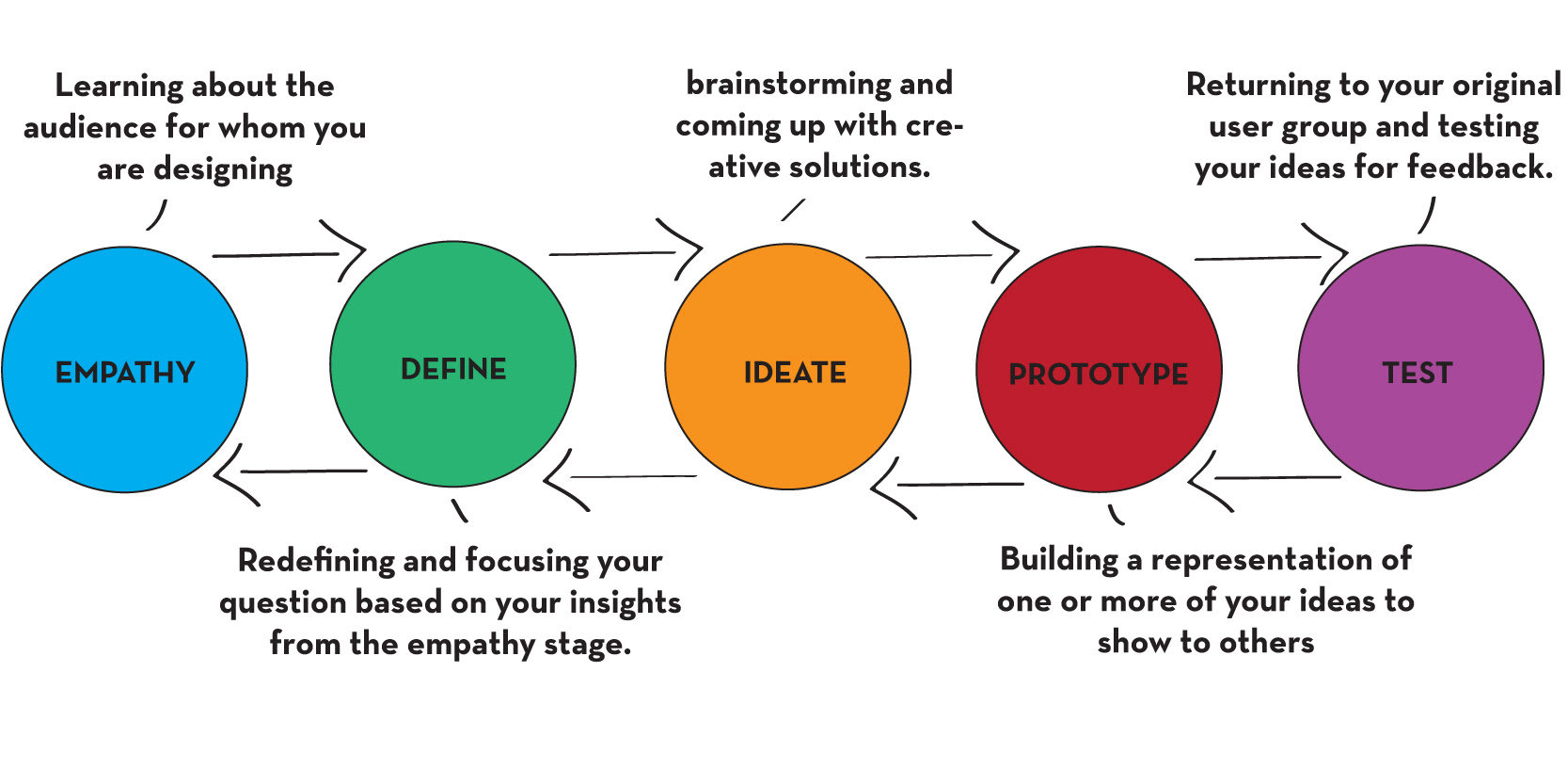 Learning about the audience for whom you are designing

brainstorming and coming up with creative solutions.

Returning to your original user group and testing your ideas for feedback.

EMPATHY

DEFINE

IDEATE

PROTOTYPE

TEST

Redefining and focusing your question based on your insights from the empathy stage.

Building a representation of one or more of your ideas to show to others